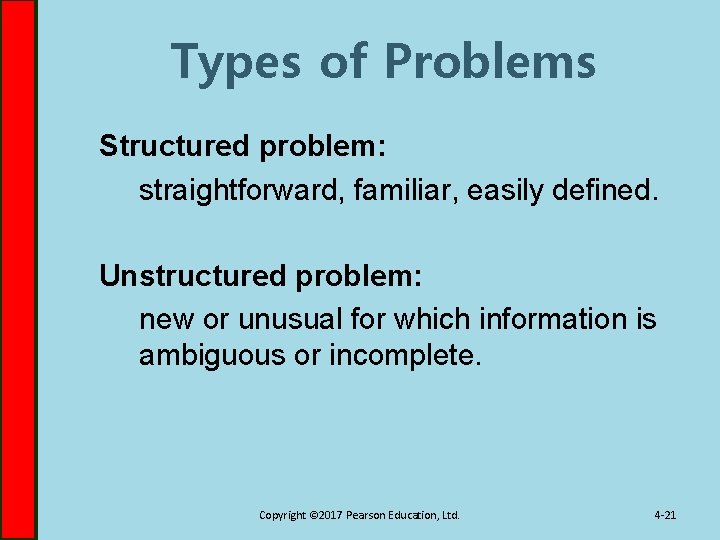 Types of Problems

Structured problem:

straightforward, familiar, easily defined.

Unstructured problem:

new or unusual for which information is ambiguous or incomplete.

Copyright ©2017 Pearson Education, Ltd.

4-21